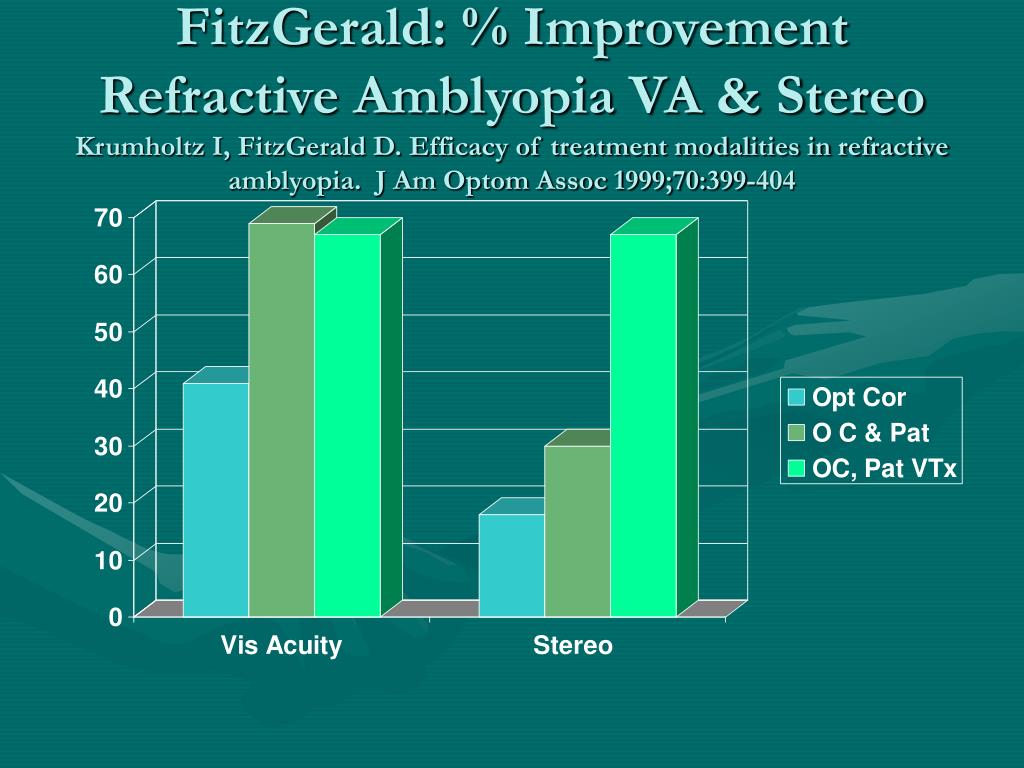 FitzGerald: % Improvement Refractive Amblyopia VA & Stereo

Krumholtz I, FitzGerald D. Efficacy of treatment modalities in refractive amblyopia. J Am Optom Assoc 1999;70:399-404

70
60
50
40
30
20
10
0

Vis Acuity
Stereo

Opt Cor
O C & Pat
OC, Pat VTx